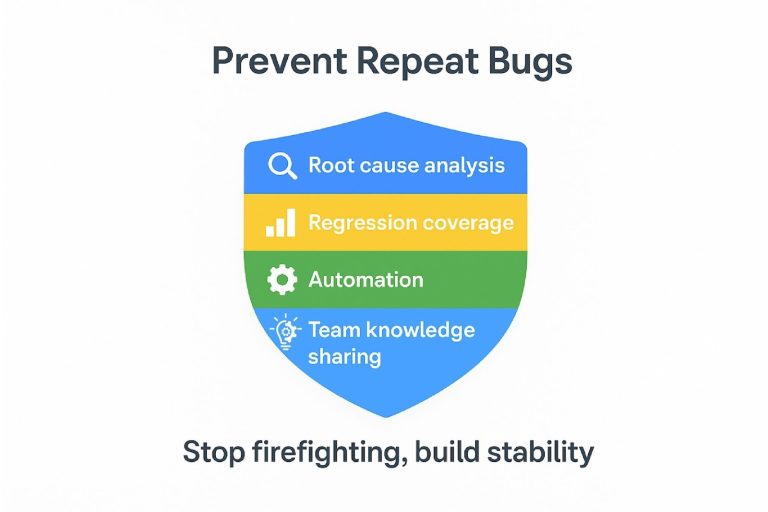 Prevent Repeat Bugs

Root cause analysis

Regression coverage

Automation

Team knowledge sharing

Stop firefighting, build stability